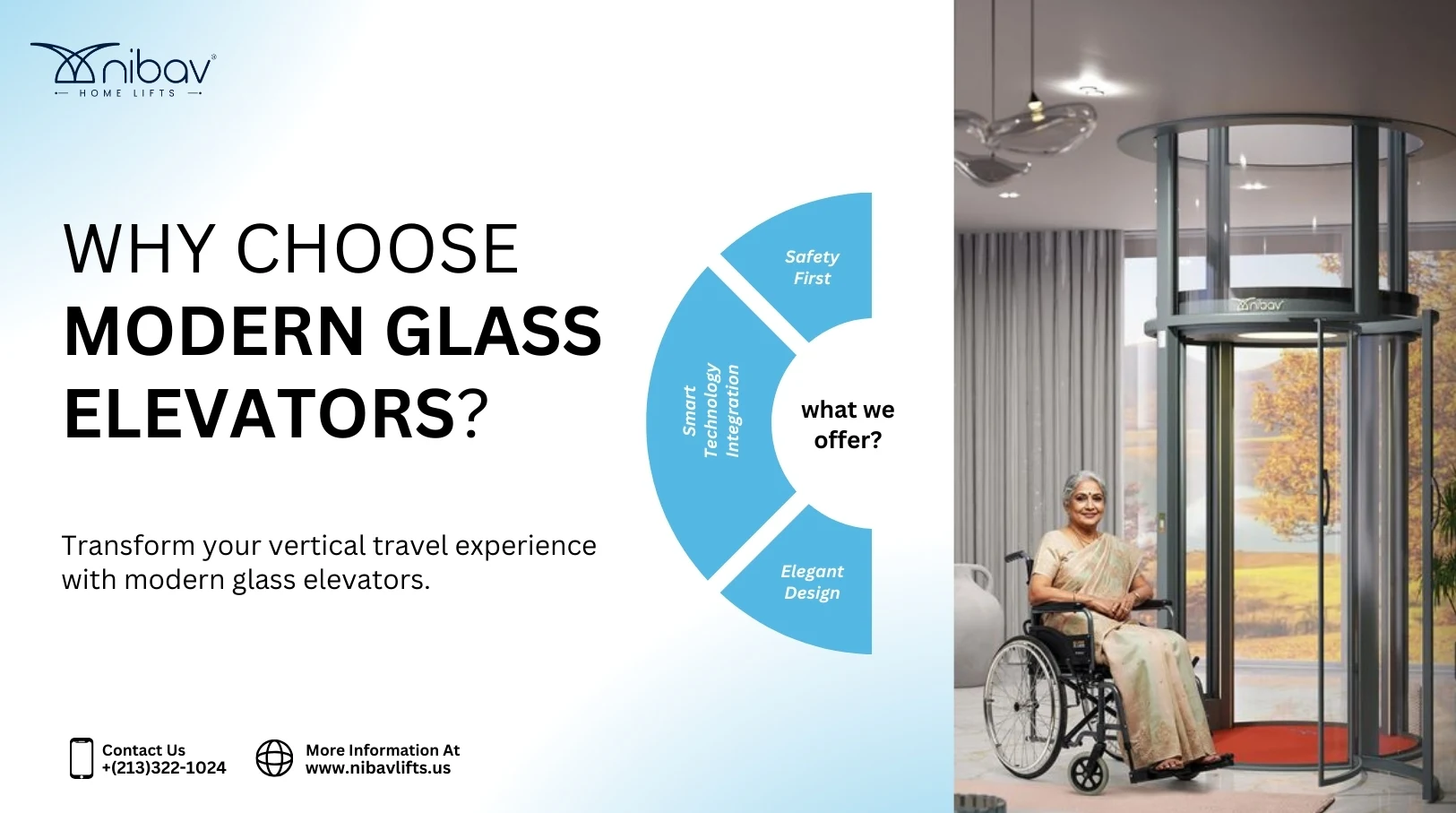 nibav
HOME LIFTS

WHY CHOOSE MODERN GLASS ELEVATORS?

Transform your vertical travel experience with modern glass elevators.

Safety First

Smart Technology Integration

what we offer?

Elegant Design

nibav

Contact Us
+(213)322-1024

More Information At
www.nibavlifts.us